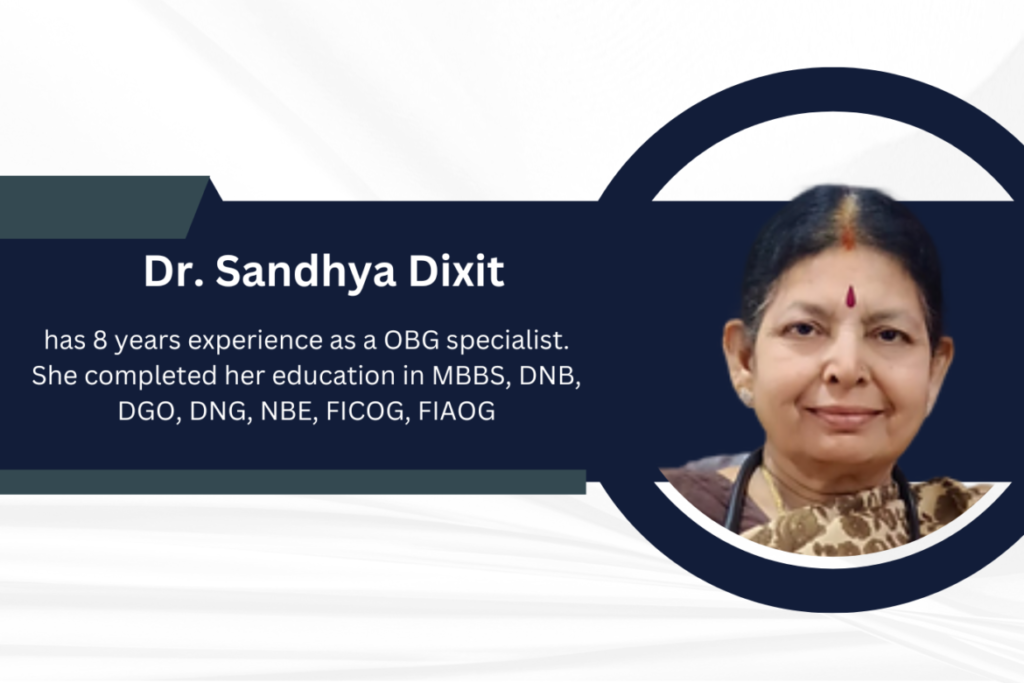 Dr. Sandhya Dixit

has 8 years experience as a OBG specialist. She completed her education in MBBS, DNB, DGO, DNG, NBE, FICOG, FIAOG